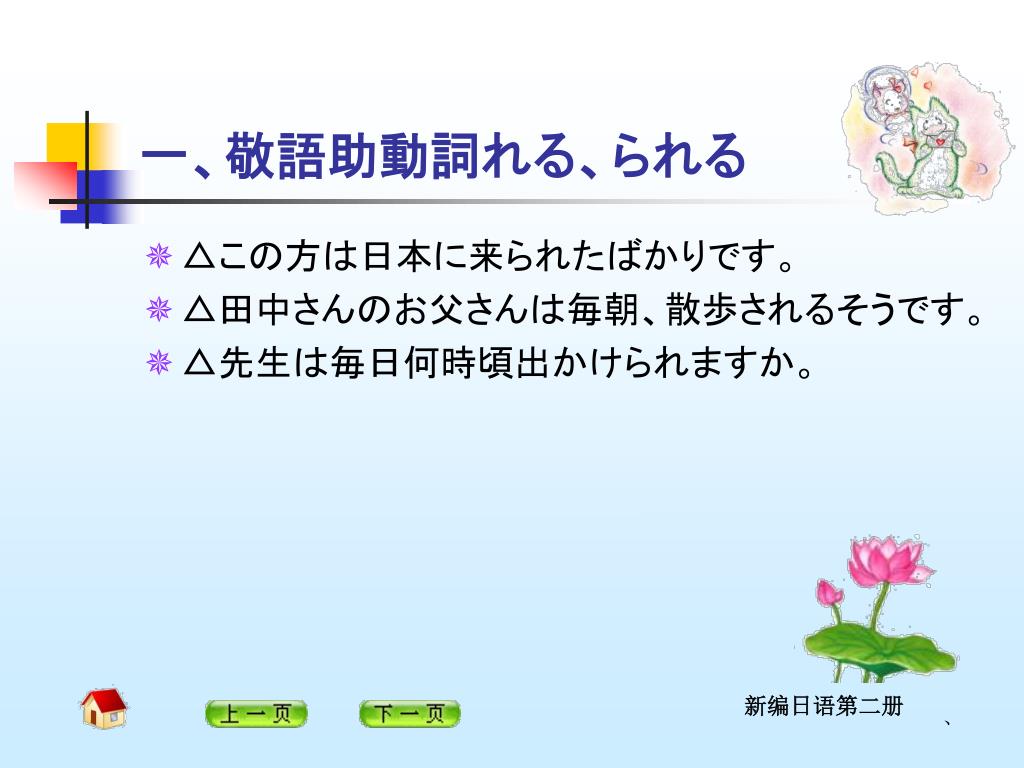 一、敬語助動詞れる、られる

△この方は日本に来られたばかりです。

△田中さんのお父さんは毎朝、散歩されるそうです。

△先生は毎日何時頃出かけられますか。

上一页　下一页

新编日语第二册
、